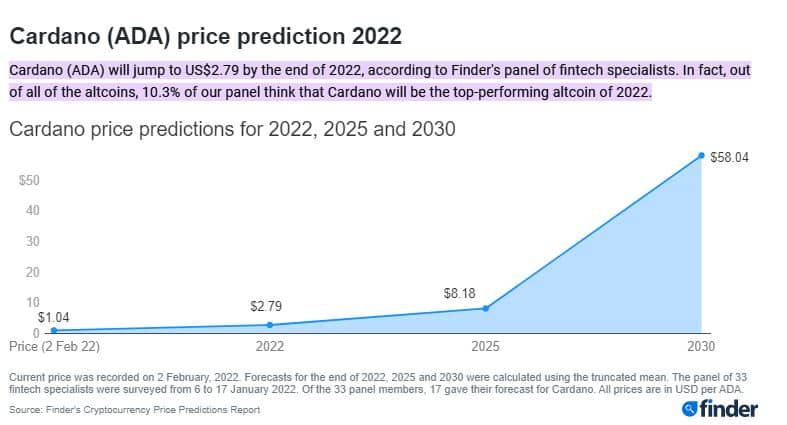 Cardano (ADA) price prediction 2022

Cardano (ADA) will jump to US$2.79 by the end of 2022, according to Finder's panel of fintech specialists. In fact, out of all of the altcoins, 10.3% of our panel think that Cardano will be the top-performing altcoin of 2022.

Cardano price predictions for 2022, 2025 and 2030

$50
40
30
20
10
0

$1.04
$2.79
$8.18
$58.04

Price (2 Feb 22)
2022
2025
2030

Current price was recorded on 2 February, 2022. Forecasts for the end of 2022, 2025 and 2030 were calculated using the truncated mean. The panel of 33 fintech specialists were surveyed from 6 to 17 January 2022. Of the 33 panel members, 17 gave their forecast for Cardano. All prices are in USD per ADA.

Source: Finder's Cryptocurrency Price Predictions Report

finder